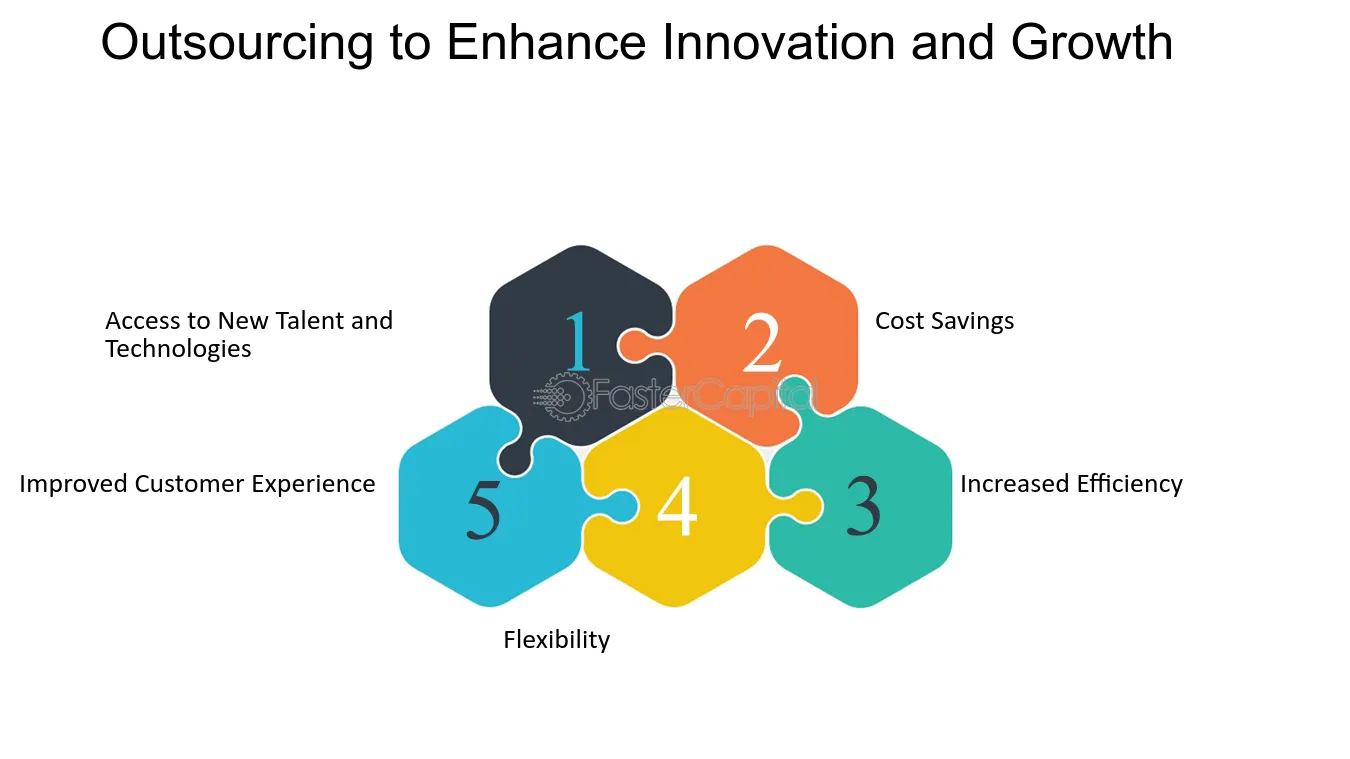 Outsourcing to Enhance Innovation and Growth

Access to New Talent and Technologies

1

2

Cost Savings

Improved Customer Experience

5

4

3

Increased Efficiency

Flexibility

FasterCapital